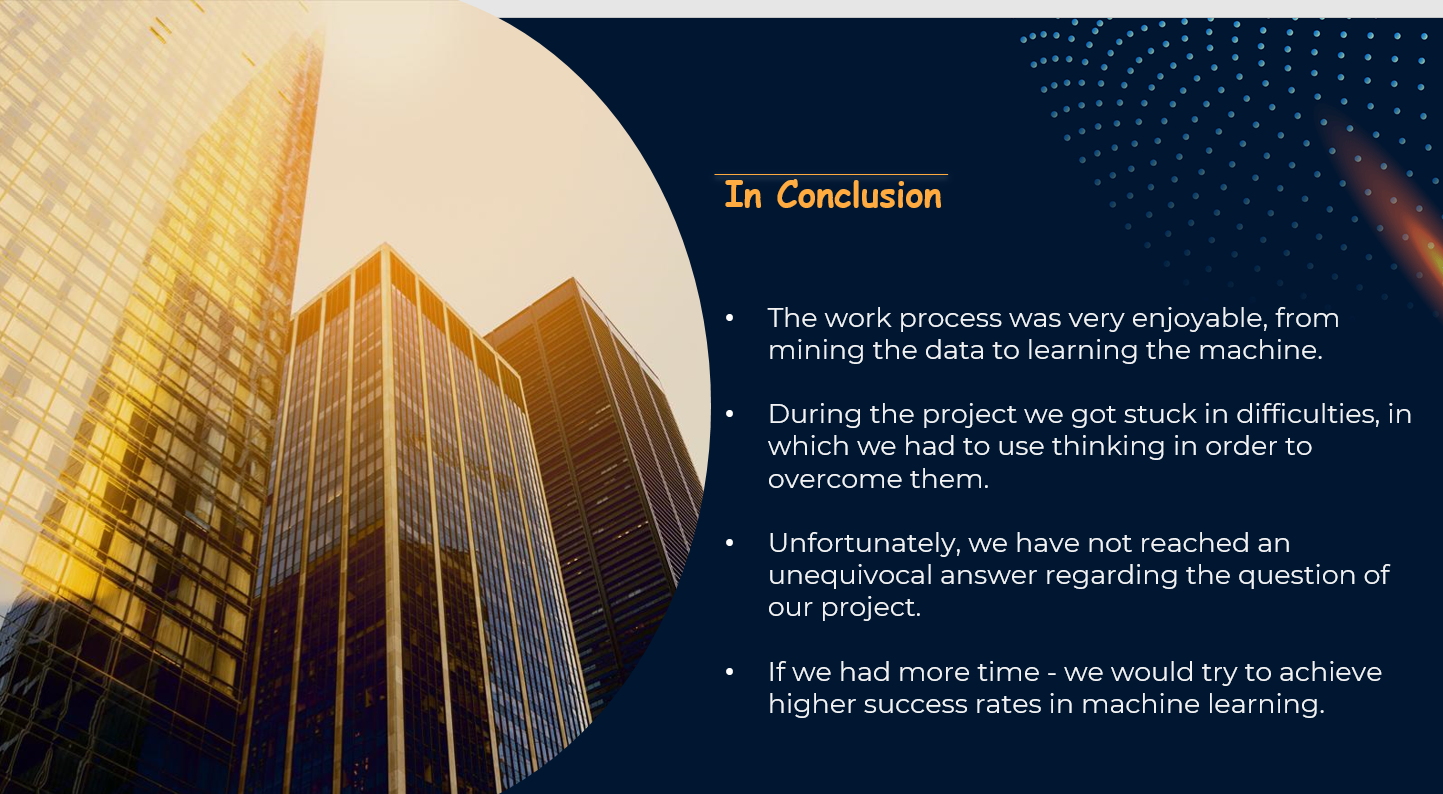 In Conclusion

• The work process was very enjoyable, from mining the data to learning the machine.

• During the project we got stuck in difficulties, in which we had to use thinking in order to overcome them.

• Unfortunately, we have not reached an unequivocal answer regarding the question of our project.

• If we had more time - we would try to achieve higher success rates in machine learning.